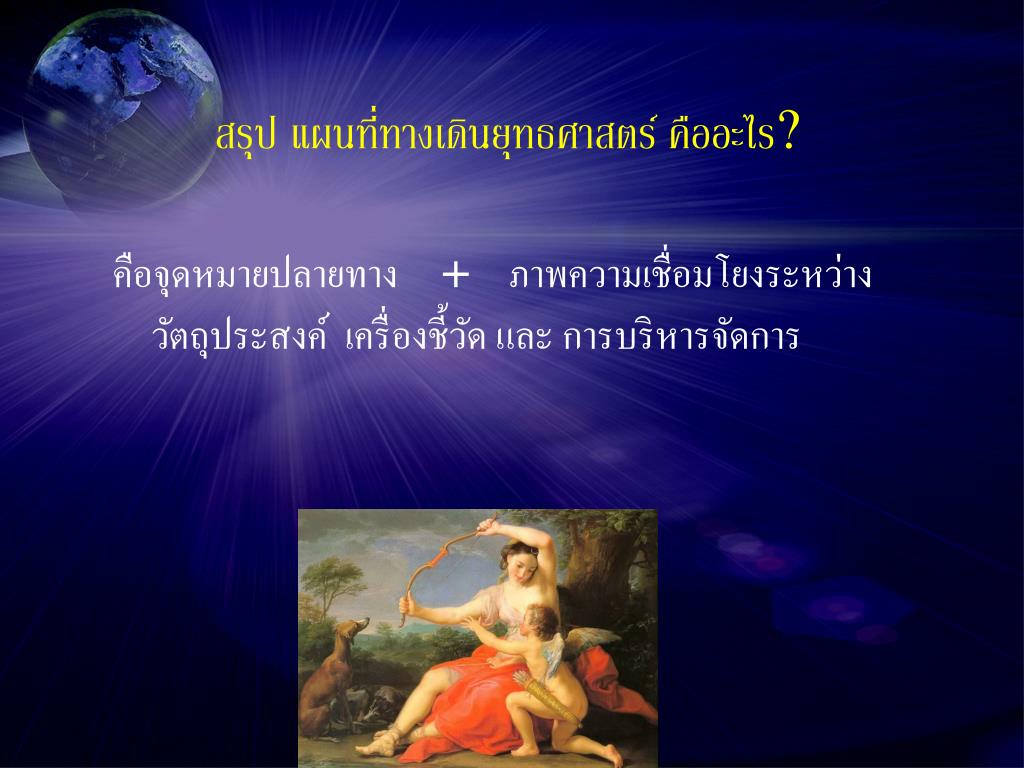 สรุป แผนที่ทางเดินยุทธศาสตร์ คืออะไร?

คือจุดหมายปลายทาง + ภาพความเชื่อมโยงระหว่าง วัตถุประสงค์ เครื่องชี้วัด และ การบริหารจัดการ